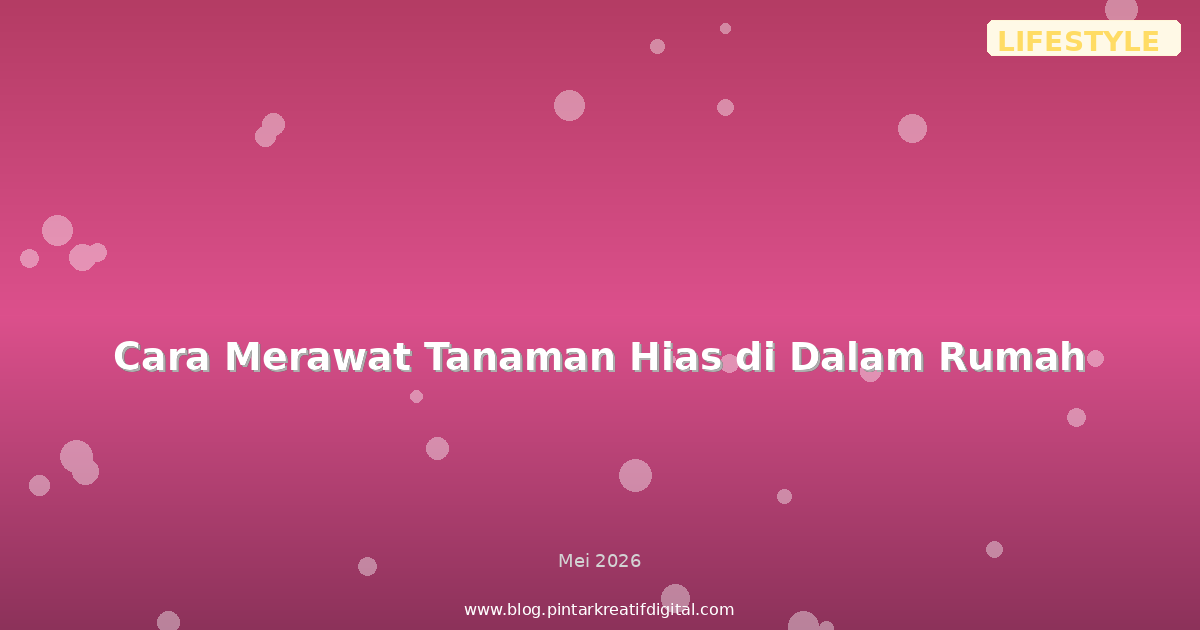 LIFESTYLE

Cara Merawat Tanaman Hias di Dalam Rumah

Mei 2026

www.blog.pintarkreatifdigital.com